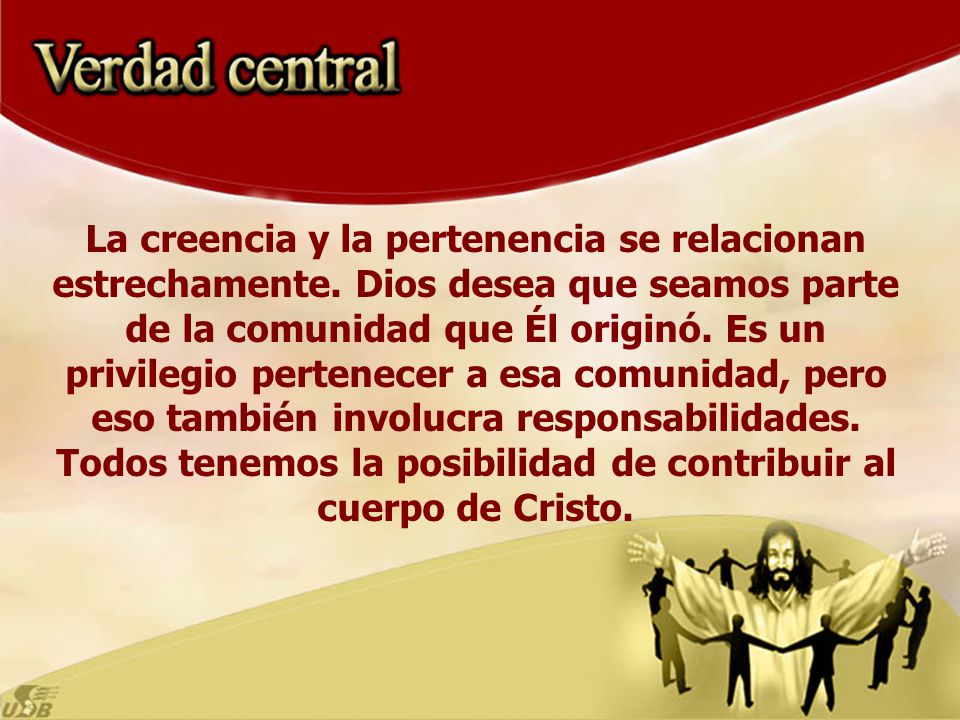 Verdad central

La creencia y la pertenencia se relacionan estrechamente. Dios desea que seamos parte de la comunidad que Él originó. Es un privilegio pertenecer a esa comunidad, pero eso también involucra responsabilidades. Todos tenemos la posibilidad de contribuir al cuerpo de Cristo.

UDB